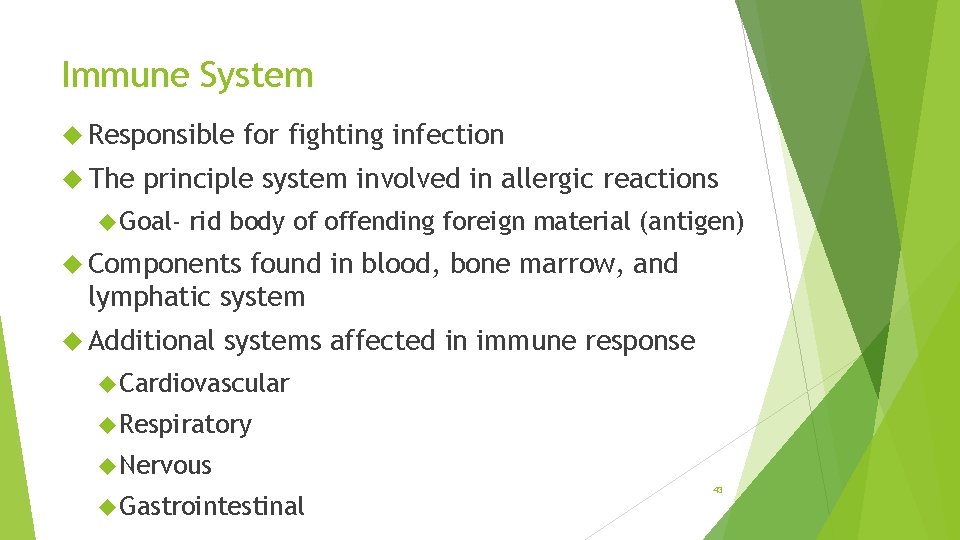 Immune System

Responsible for fighting infection

The principle system involved in allergic reactions

Goal- rid body of offending foreign material (antigen)

Components found in blood, bone marrow, and lymphatic system

Additional systems affected in immune response

Cardiovascular

Respiratory

Nervous

Gastrointestinal

43